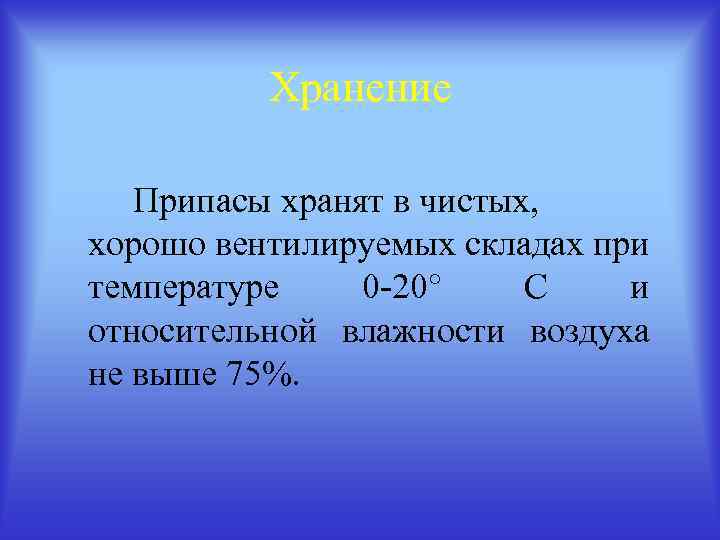 Хранение

Припасы хранят в чистых, хорошо вентилируемых складах при температуре 0-20° С и относительной влажности воздуха не выше 75%.